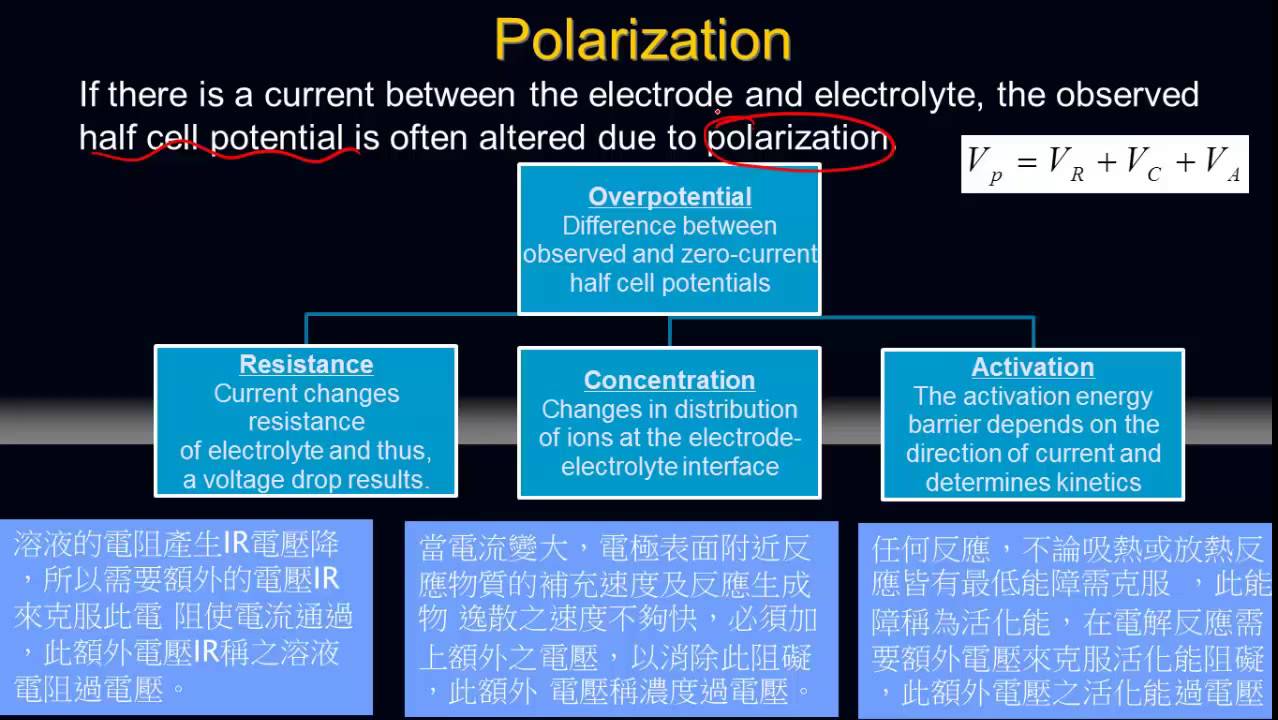 Polarization

If there is a current between the electrode and electrolyte, the observed half cell potential is often altered due to polarization.

$V_p = V_R + V_C + V_A$

Overpotential
Difference between observed and zero-current half cell potentials

Resistance
Current changes resistance of electrolyte and thus, a voltage drop results.

Concentration
Changes in distribution of ions at the electrode-electrolyte interface

Activation
The activation energy barrier depends on the direction of current and determines kinetics

溶液的電阻產生IR電壓降，所以需要額外的電壓IR來克服此電 阻使電流通過，此額外電壓IR稱之溶液電阻過電壓。

當電流變大，電極表面附近反應物質的補充速度及反應生成物 逸散之速度不夠快，必須加上額外之電壓，以消除此阻礙，此額外 電壓稱濃度過電壓。

任何反應，不論吸熱或放熱反應皆有最低能障需克服 ，此能障稱為活化能，在電解反應需要額外電壓來克服活化能阻礙，此額外電壓之活化能過電壓